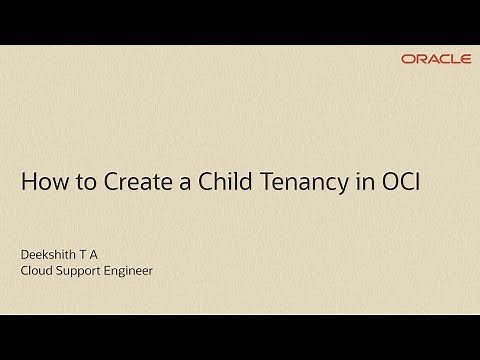 ORACLE

How to Create a Child Tenancy in OCI

Deekshith T A
Cloud Support Engineer